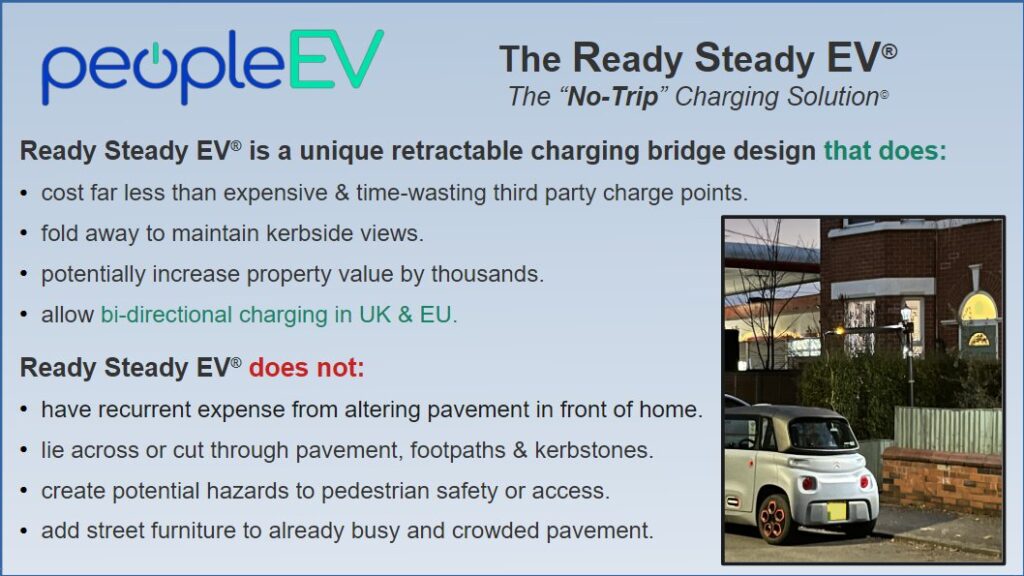 peopleEV

The Ready Steady EV®
The "No-Trip" Charging Solution©

Ready Steady EV® is a unique retractable charging bridge design that does:

• cost far less than expensive & time-wasting third party charge points.
• fold away to maintain kerbside views.
• potentially increase property value by thousands.
• allow bi-directional charging in UK & EU.

Ready Steady EV® does not:

• have recurrent expense from altering pavement in front of home.
• lie across or cut through pavement, footpaths & kerbstones.
• create potential hazards to pedestrian safety or access.
• add street furniture to already busy and crowded pavement.